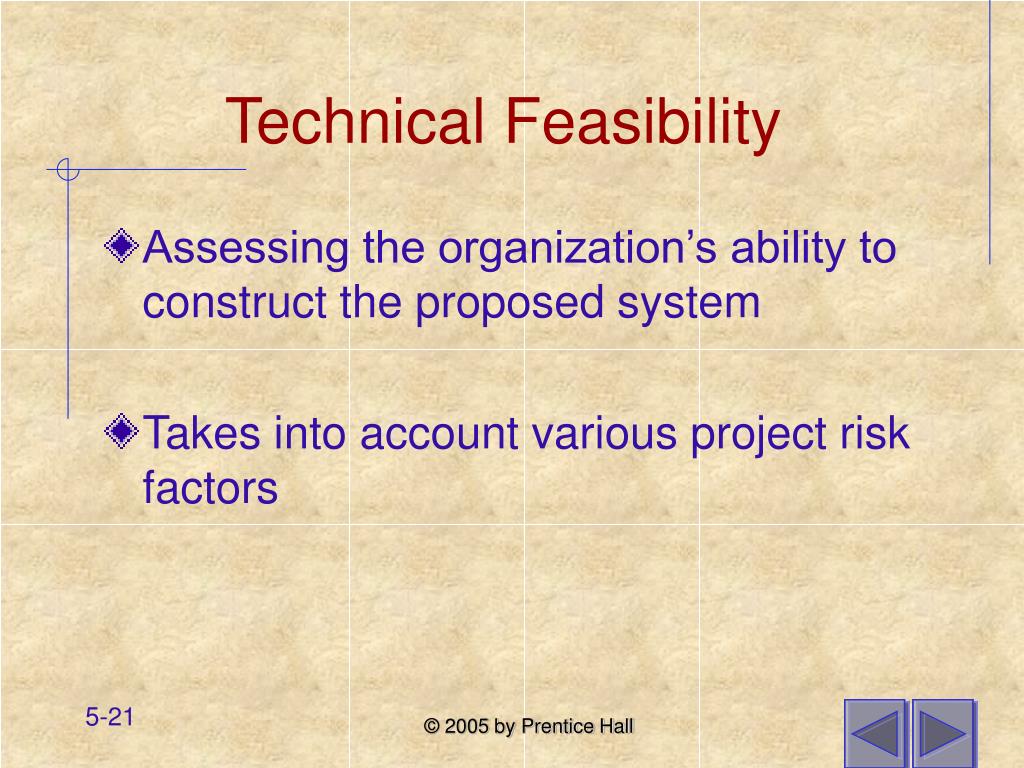 Technical Feasibility

Assessing the organization’s ability to construct the proposed system

Takes into account various project risk factors

5-21

© 2005 by Prentice Hall